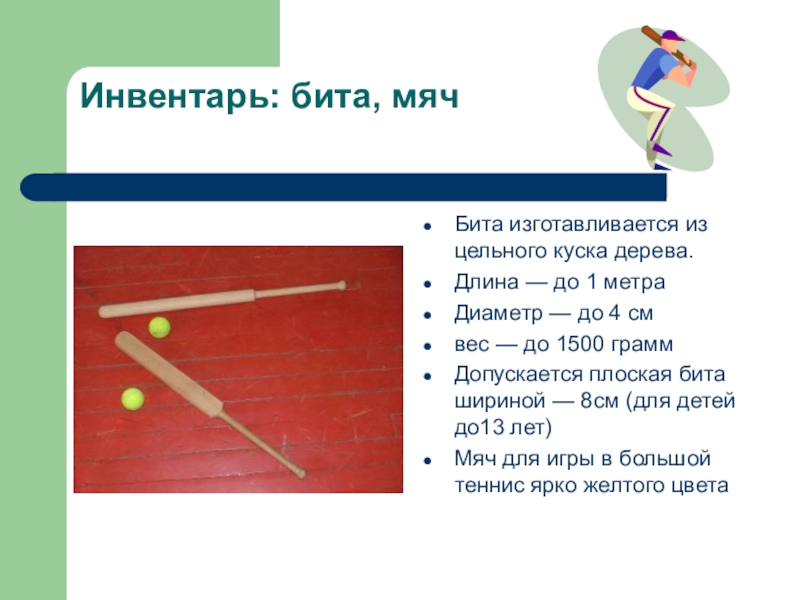 Инвентарь: бита, мяч

- Бита изготавливается из цельного куска дерева.
- Длина — до 1 метра
- Диаметр — до 4 см
- вес — до 1500 грамм
- Допускается плоская бита шириной — 8см (для детей до13 лет)
- Мяч для игры в большой теннис ярко желтого цвета